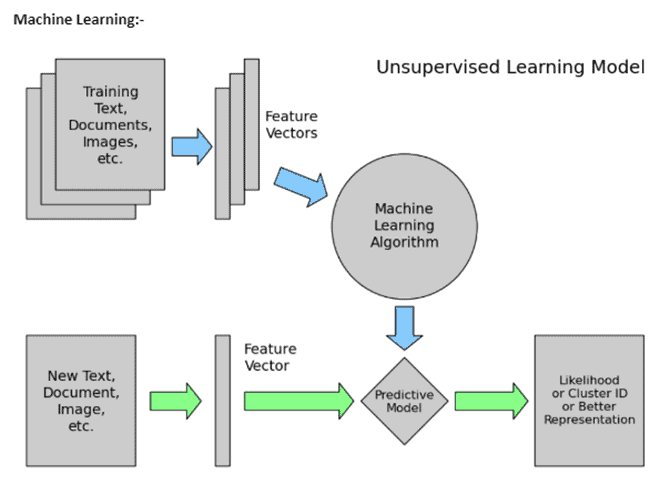 Machine Learning:-

Unsupervised Learning Model

Training Text, Documents, Images, etc.

Feature Vectors

Machine Learning Algorithm

New Text, Document, Image, etc.

Feature Vector

Predictive Model

Likelihood or Cluster ID or Better Representation